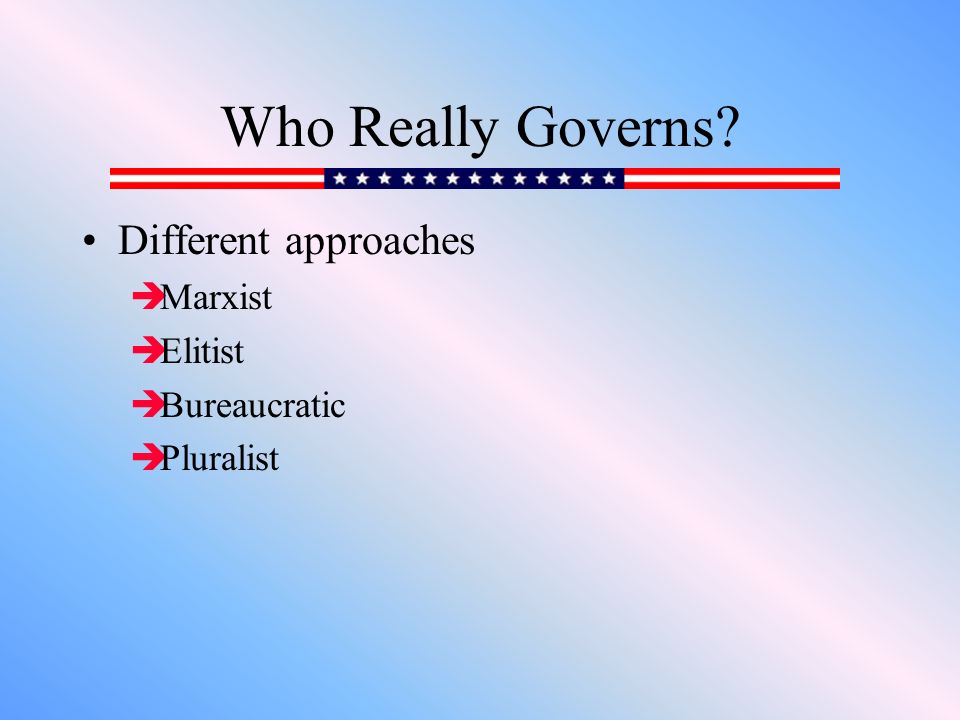 Who Really Governs?

• Different approaches

➔Marxist

➔Elitist

➔Bureaucratic

➔Pluralist